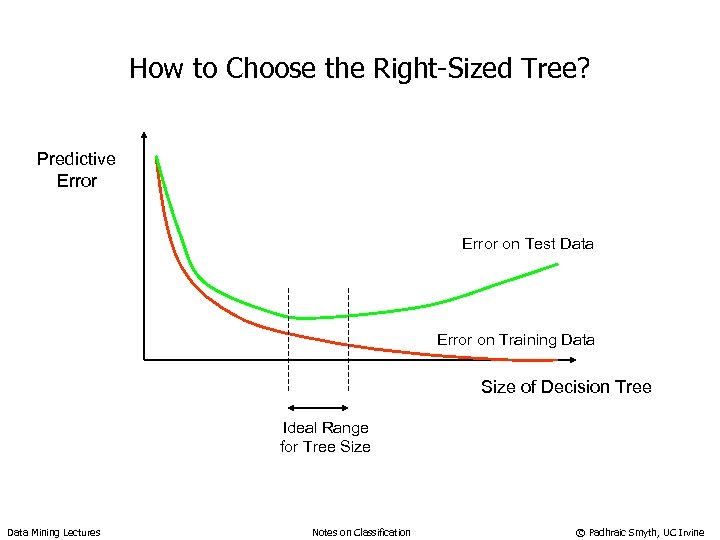 How to Choose the Right-Sized Tree?

Predictive Error

Error on Test Data

Error on Training Data

Size of Decision Tree

Ideal Range for Tree Size

Data Mining Lectures

Notes on Classification

© Padhraic Smyth, UC Irvine